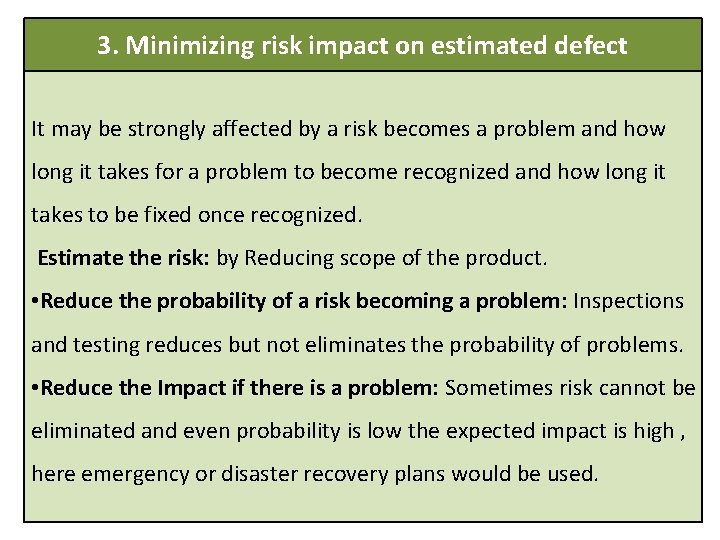 3. Minimizing risk impact on estimated defect

It may be strongly affected by a risk becomes a problem and how long it takes for a problem to become recognized and how long it takes to be fixed once recognized.

Estimate the risk: by Reducing scope of the product.

• Reduce the probability of a risk becoming a problem: Inspections and testing reduces but not eliminates the probability of problems.

• Reduce the Impact if there is a problem: Sometimes risk cannot be eliminated and even probability is low the expected impact is high , here emergency or disaster recovery plans would be used.